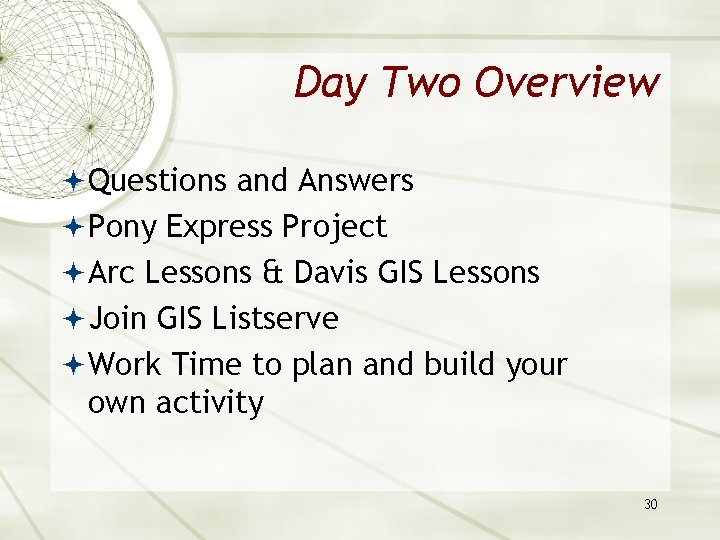 Day Two Overview

Questions and Answers

Pony Express Project

Arc Lessons & Davis GIS Lessons

Join GIS Listserve

Work Time to plan and build your own activity

30